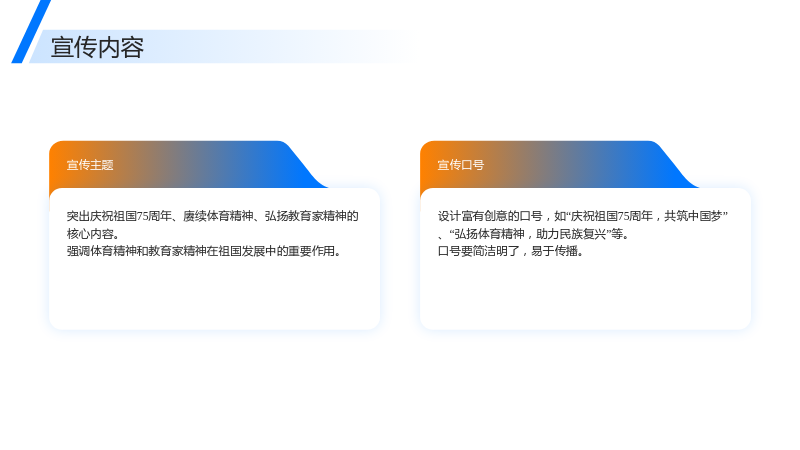 宣传内容

宣传主题

突出庆祝祖国75周年、赓续体育精神、弘扬教育家精神的核心内容。
强调体育精神和教育家精神在祖国发展中的重要作用。

宣传口号

设计富有创意的口号，如“庆祝祖国75周年，共筑中国梦”、“弘扬体育精神，助力民族复兴”等。
口号要简洁明了，易于传播。